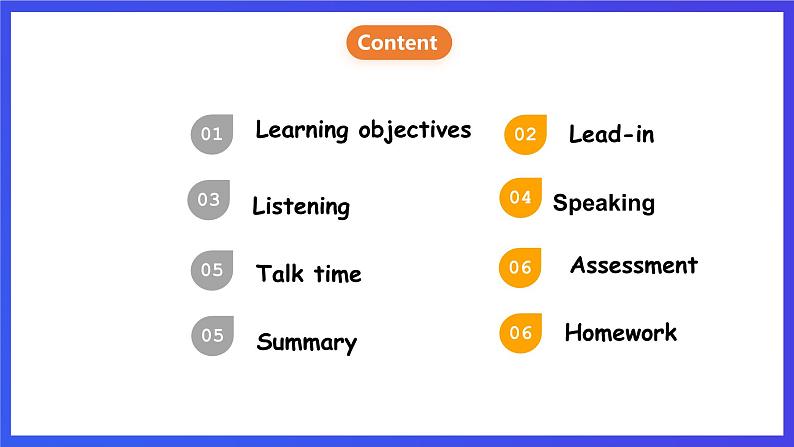 Content

01 Learning objectives

02 Lead-in

03 Listening

04 Speaking

05 Talk time

06 Assessment

05 Summary

06 Homework